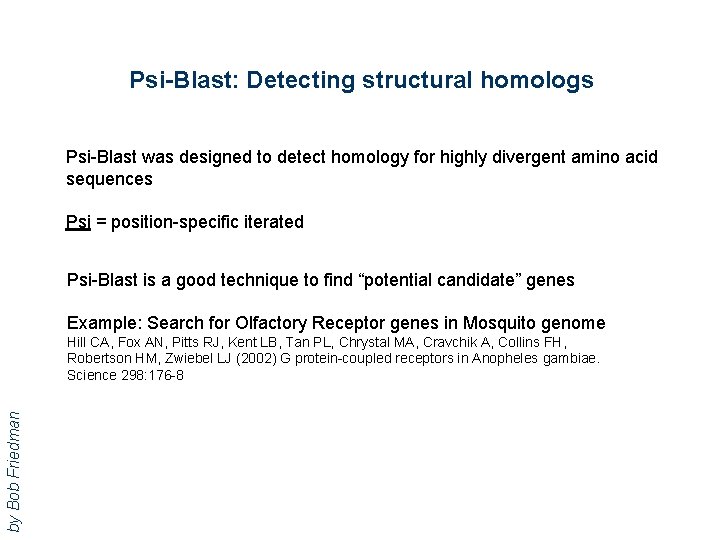 Psi-Blast: Detecting structural homologs

Psi-Blast was designed to detect homology for highly divergent amino acid sequences

Psi = position-specific iterated

Psi-Blast is a good technique to find “potential candidate” genes

Example: Search for Olfactory Receptor genes in Mosquito genome
Hill CA, Fox AN, Pitts RJ, Kent LB, Tan PL, Chrystal MA, Cravchik A, Collins FH, Robertson HM, Zwiebel LJ (2002) G protein-coupled receptors in Anopheles gambiae. Science 298:176-8

by Bob Friedman